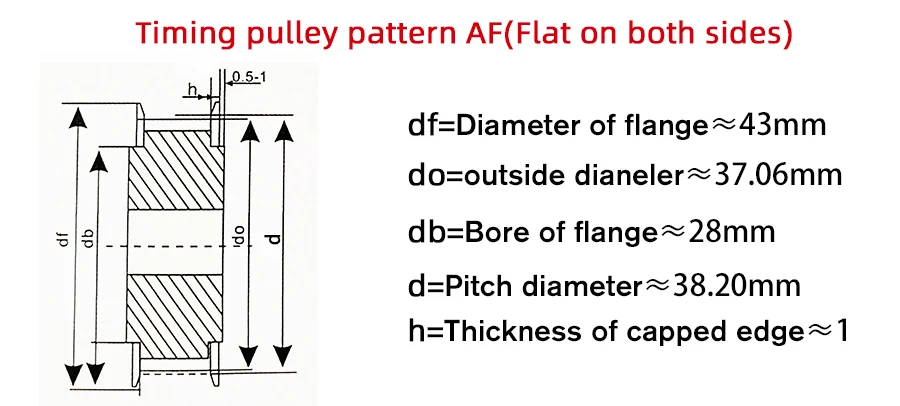 Timing pulley pattern AF(Flat on both sides)

h
0.5-1
df
db
do
d

df=Diameter of flange≈43mm
do=outside dianeler≈37.06mm
db=Bore of flange≈28mm
d=Pitch diameter≈38.20mm
h=Thickness of capped edge≈1